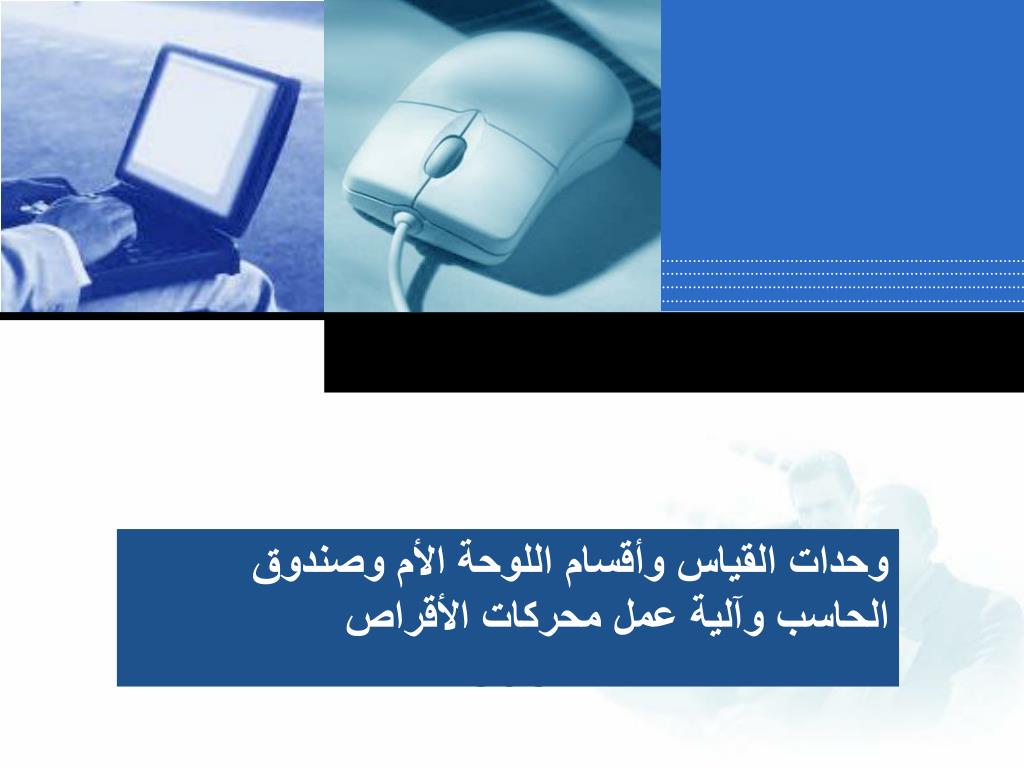 وحدات القياس وأقسام اللوحة الأم وصندوق الحاسب وآلية عمل محركات الأقراص